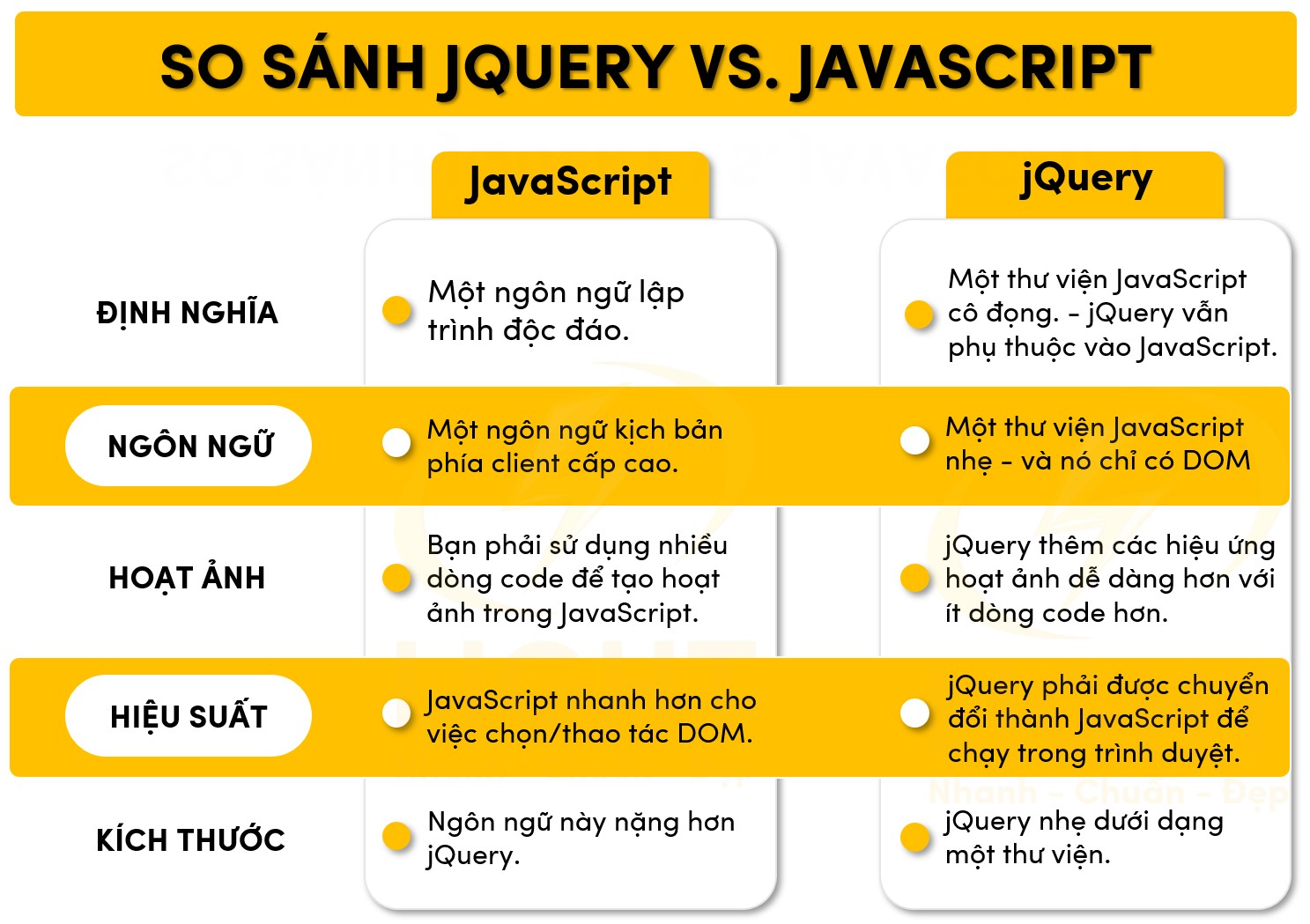 SO SÁNH JQUERY VS. JAVASCRIPT

| | JavaScript | jQuery |
|---|---|---|
| ĐỊNH NGHĨA | Một ngôn ngữ lập trình độc đáo. | Một thư viện JavaScript cô đọng. - jQuery vẫn phụ thuộc vào JavaScript. |
| NGÔN NGỮ | Một ngôn ngữ kịch bản phía client cấp cao. | Một thư viện JavaScript nhẹ - và nó chỉ có DOM |
| HOẠT ẢNH | Bạn phải sử dụng nhiều dòng code để tạo hoạt ảnh trong JavaScript. | jQuery thêm các hiệu ứng hoạt ảnh dễ dàng hơn với ít dòng code hơn. |
| HIỆU SUẤT | JavaScript nhanh hơn cho việc chọn/thao tác DOM. | jQuery phải được chuyển đổi thành JavaScript để chạy trong trình duyệt. |
| KÍCH THƯỚC | Ngôn ngữ này nặng hơn jQuery. | jQuery nhẹ dưới dạng một thư viện. |

Nhanh - Chuẩn - Đẹp